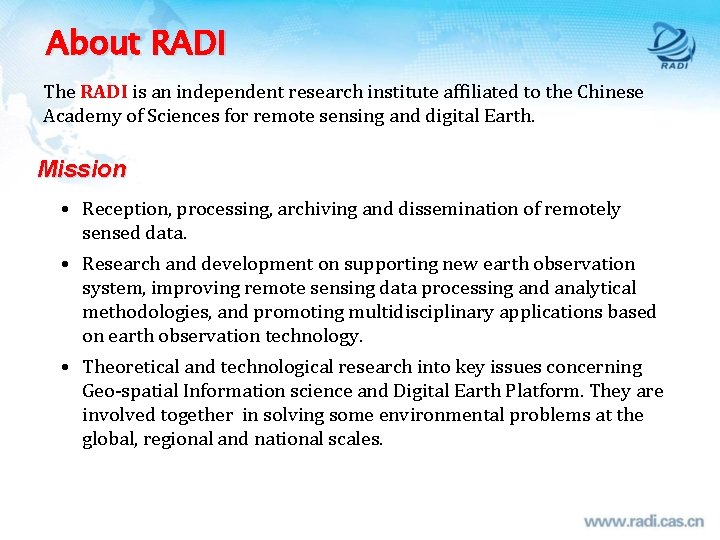 About RADI

RADI

The RADI is an independent research institute affiliated to the Chinese Academy of Sciences for remote sensing and digital Earth.

Mission

• Reception, processing, archiving and dissemination of remotely sensed data.
• Research and development on supporting new earth observation system, improving remote sensing data processing and analytical methodologies, and promoting multidisciplinary applications based on earth observation technology.
• Theoretical and technological research into key issues concerning Geo-spatial Information science and Digital Earth Platform. They are involved together in solving some environmental problems at the global, regional and national scales.

www.radi.cas.cn